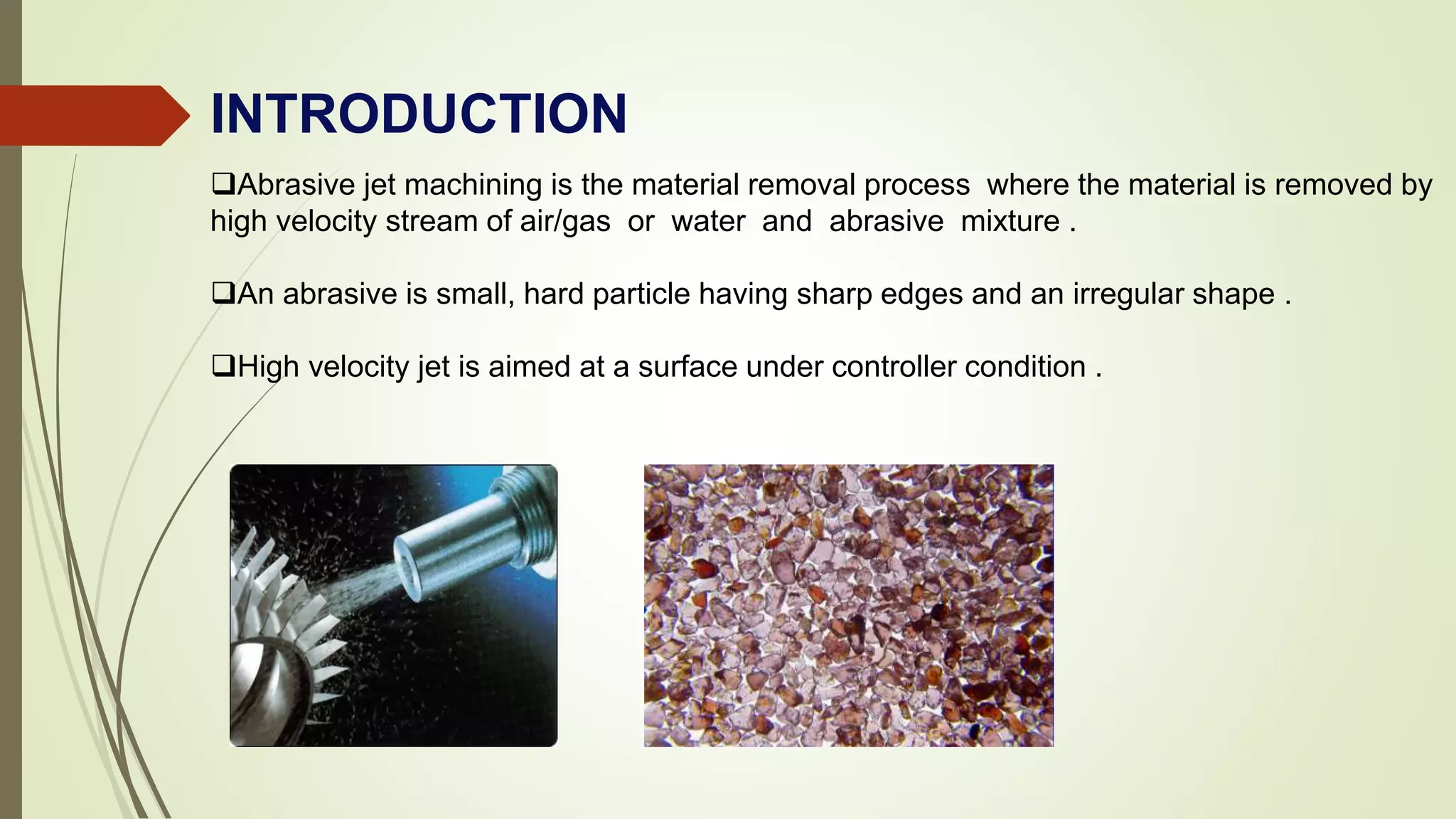 INTRODUCTION

❑Abrasive jet machining is the material removal process where the material is removed by high velocity stream of air/gas or water and abrasive mixture .

❑An abrasive is small, hard particle having sharp edges and an irregular shape .

❑High velocity jet is aimed at a surface under controller condition .